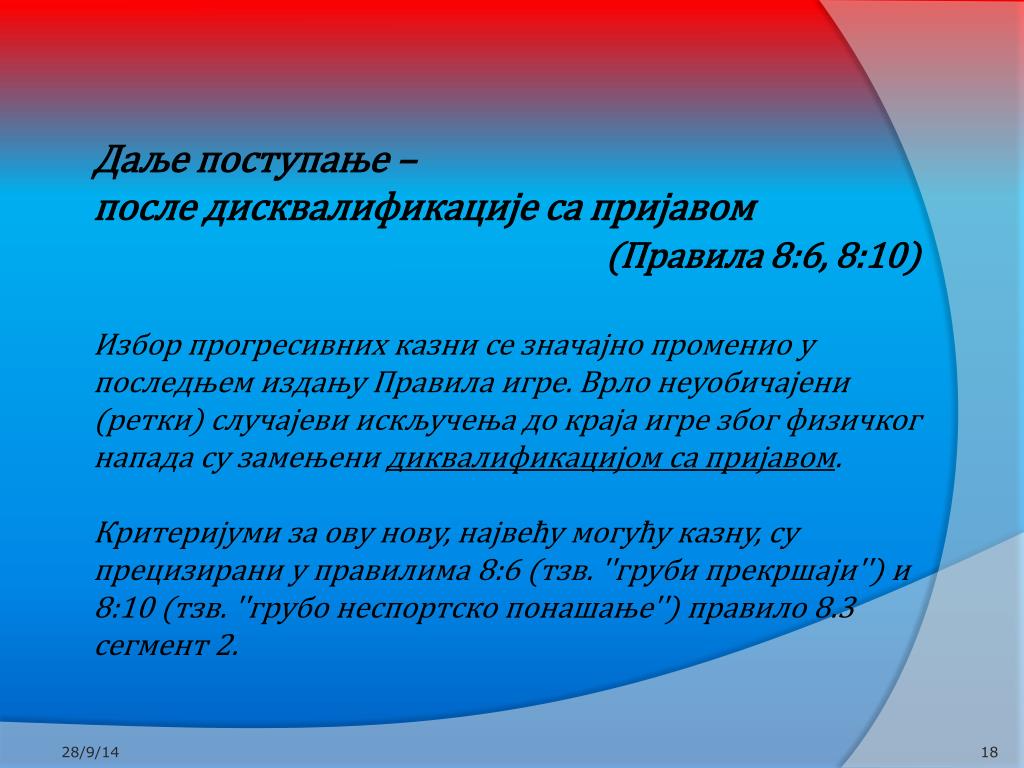 Даље поступање –
после дисквалификације са пријавом
(Правила 8:6, 8:10)

Избор прогресивних казни се значајно променио у последњем издању Правила игре. Врло неуобичајени (ретки) случајеви искључења до краја игре због физичког напада су замењени диквалификацијом са пријавом.

Критеријуми за ову нову, највећу могућу казну, су прецизирани у правилима 8:6 (тзв. "груби прекршаји") и 8:10 (тзв. "грубо неспортско понашање") правило 8.3 сегмент 2.

28/9/14

18